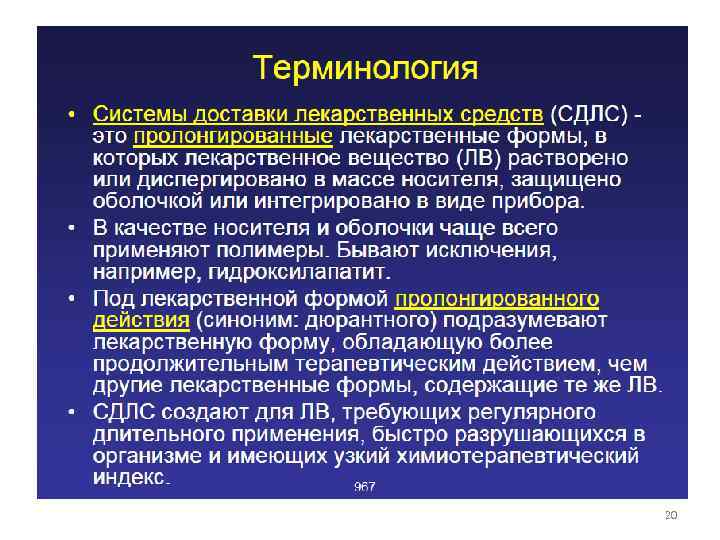 Терминология

• Системы доставки лекарственных средств (СДЛС) - это пролонгированные лекарственные формы, в которых лекарственное вещество (ЛВ) растворено или диспергировано в массе носителя, защищено оболочкой или интегрировано в виде прибора.

• В качестве носителя и оболочки чаще всего применяют полимеры. Бывают исключения, например, гидроксилапатит.

• Под лекарственной формой пролонгированного действия (синоним: дюрантного) подразумевают лекарственную форму, обладающую более продолжительным терапевтическим действием, чем другие лекарственные формы, содержащие те же ЛВ.

• СДЛС создают для ЛВ, требующих регулярного длительного применения, быстро разрушающихся в организме и имеющих узкий химиотерапевтический индекс.

967

20